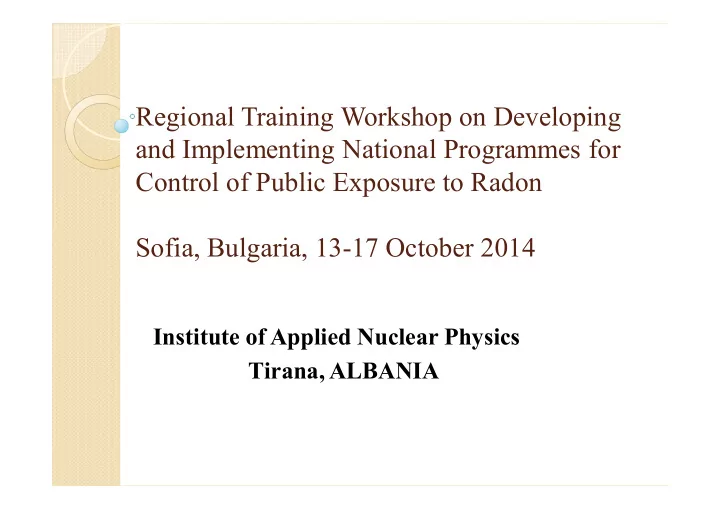 Regional Training Workshop on Developing and Implementing National Programmes for Control of Public Exposure to Radon

Sofia, Bulgaria, 13-17 October 2014

Institute of Applied Nuclear Physics
Tirana, ALBANIA